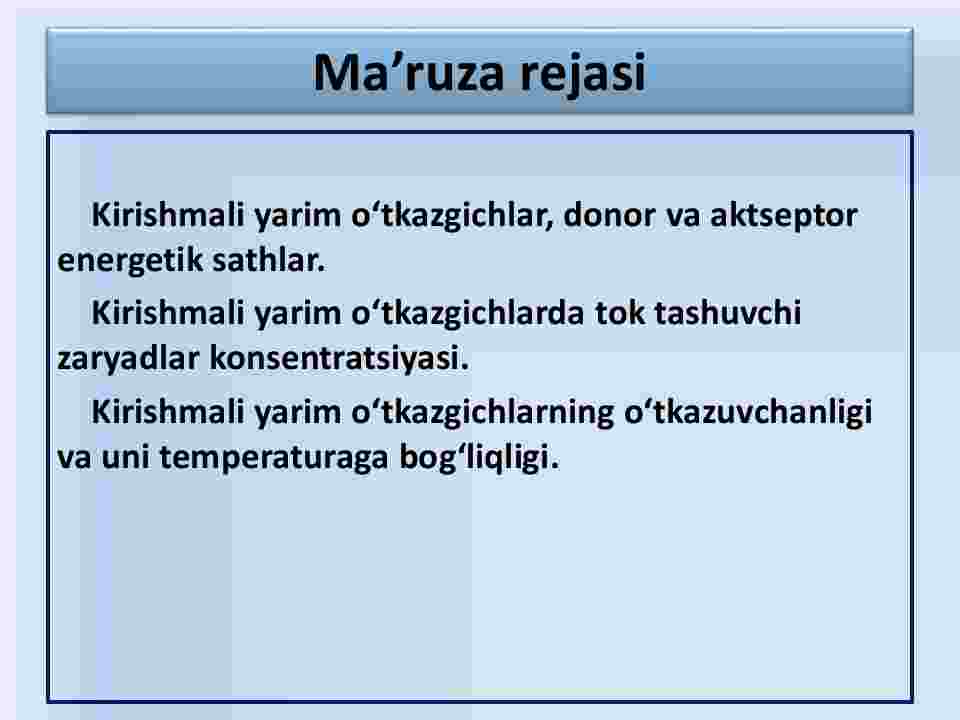 Ma’ruza rejasi

Kirishmali yarim o‘tkazgichlar, donor va aktseptor energetik sathlar.

Kirishmali yarim o‘tkazgichlarda tok tashuvchi zaryadlar konsentratsiyasi.

Kirishmali yarim o‘tkazgichlarning o‘tkazuvchanligi va uni temperaturaga bog‘liqligi.